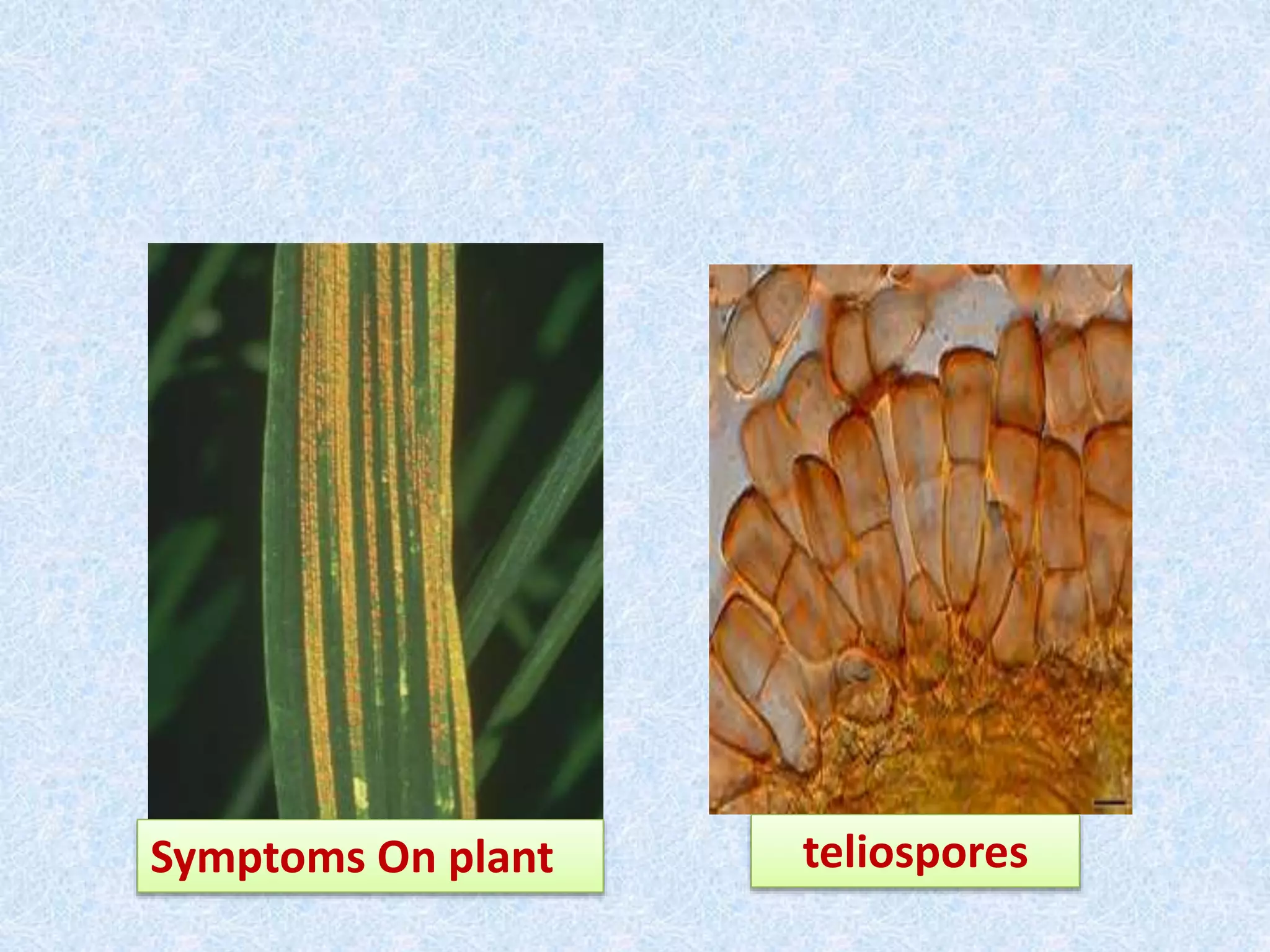 Symptoms On plant

teliospores